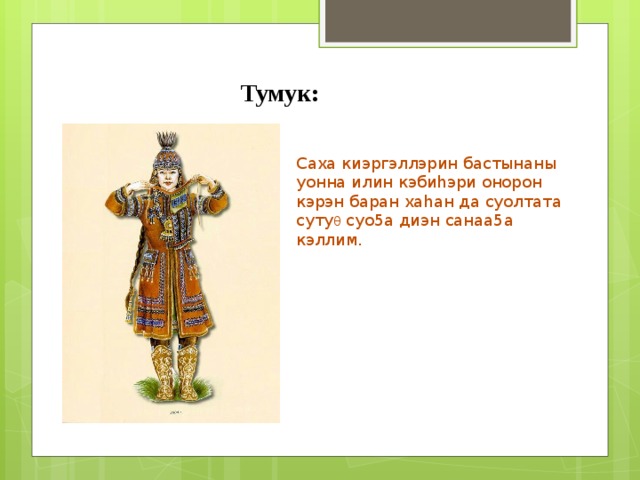 Тумук:

Саха киэргэллэрин бастынаны уонна илин кэбиһэри онорон кэрэн баран хаһан да суолтата сутуө суо5а диэн санаа5а кэллим.